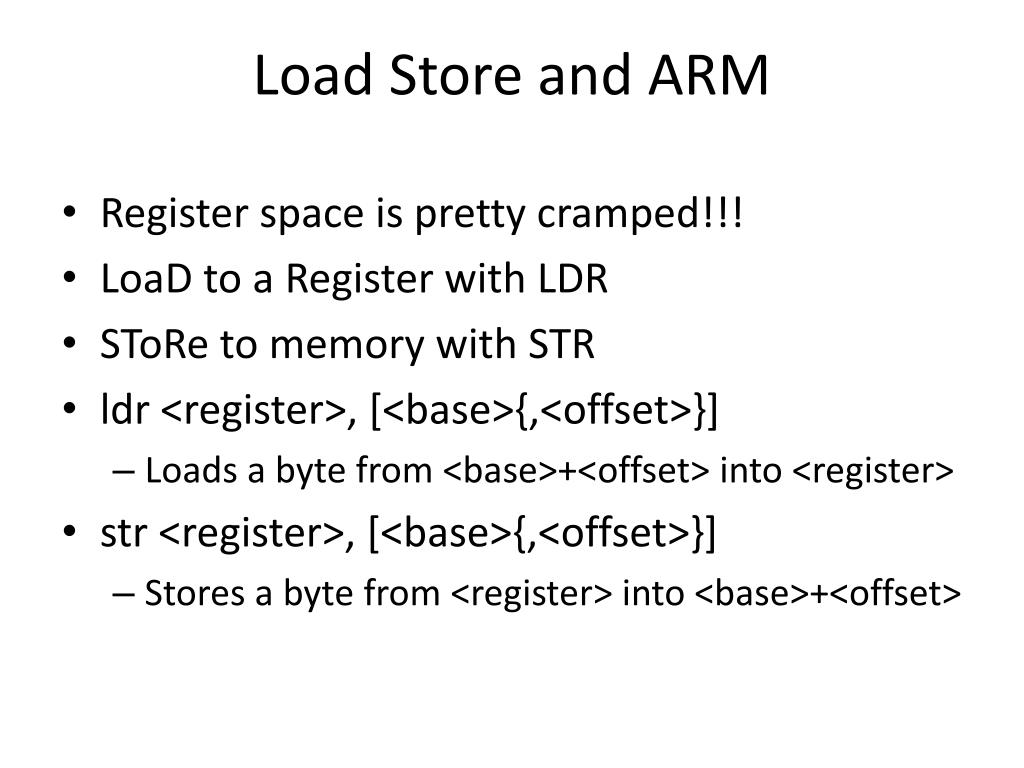 Load Store and ARM

• Register space is pretty cramped!!!
• LoaD to a Register with LDR
• SToRe to memory with STR
• ldr <register>, [<base>{,<offset>}]
  – Loads a byte from <base>+<offset> into <register>
• str <register>, [<base>{,<offset>}]
  – Stores a byte from <register> into <base>+<offset>